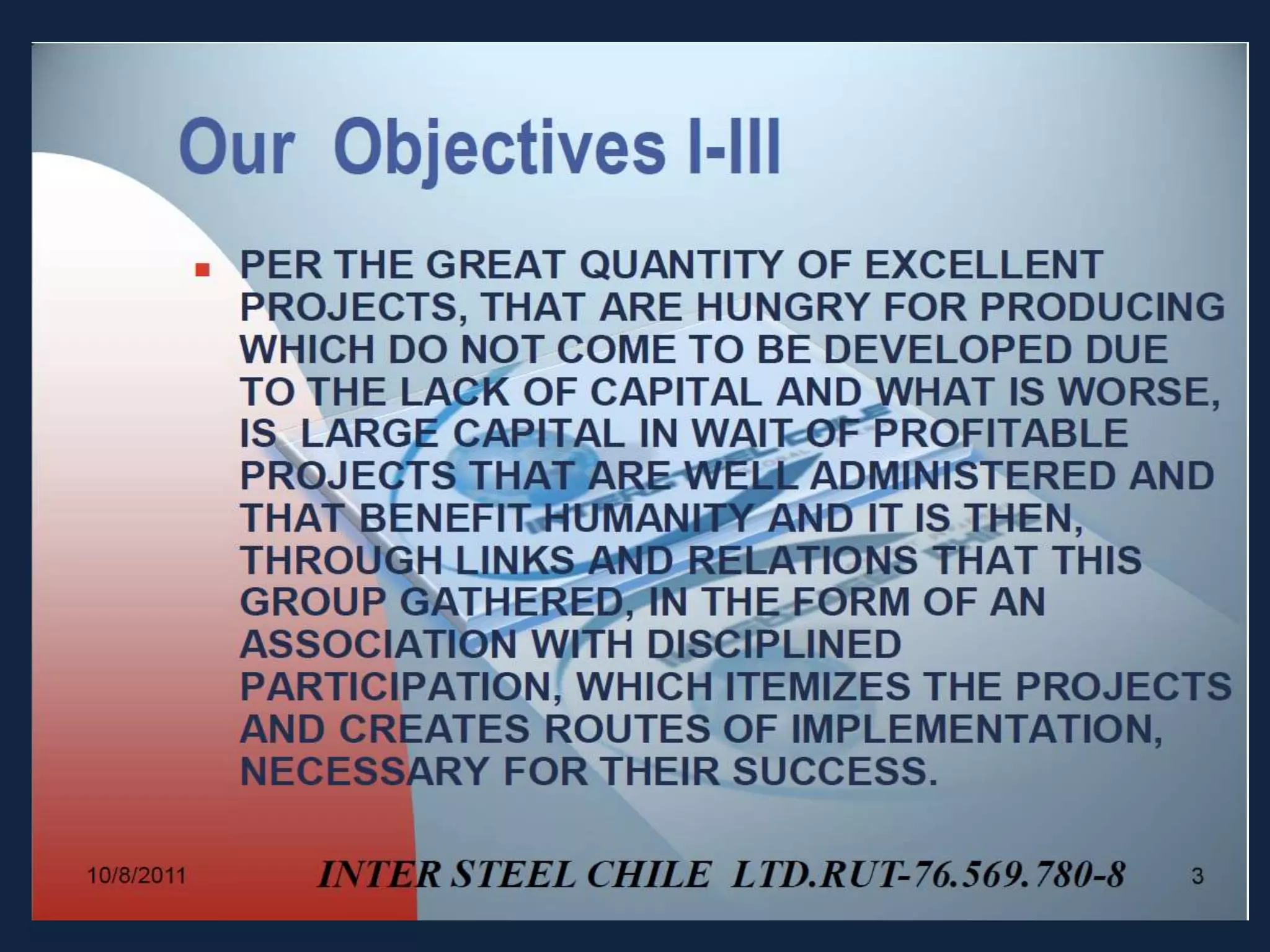 Our Objectives I-III

PER THE GREAT QUANTITY OF EXCELLENT PROJECTS, THAT ARE HUNGRY FOR PRODUCING WHICH DO NOT COME TO BE DEVELOPED DUE TO THE LACK OF CAPITAL AND WHAT IS WORSE, IS LARGE CAPITAL IN WAIT OF PROFITABLE PROJECTS THAT ARE WELL ADMINISTERED AND THAT BENEFIT HUMANITY AND IT IS THEN, THROUGH LINKS AND RELATIONS THAT THIS GROUP GATHERED, IN THE FORM OF AN ASSOCIATION WITH DISCIPLINED PARTICIPATION, WHICH ITEMIZES THE PROJECTS AND CREATES ROUTES OF IMPLEMENTATION, NECESSARY FOR THEIR SUCCESS.

10/8/2011 INTER STEEL CHILE LTD.RUT-76.569.780-8 3